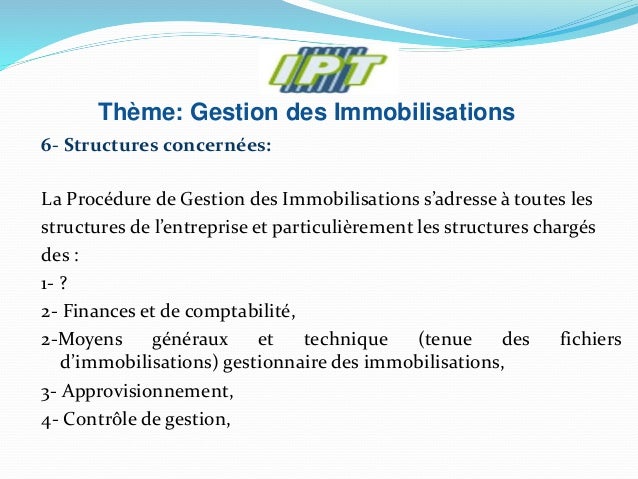 IPT

Thème: Gestion des Immobilisations

6- Structures concernées:

La Procédure de Gestion des Immobilisations s'adresse à toutes les structures de l'entreprise et particulièrement les structures chargés des :

1- ?

2- Finances et de comptabilité,

2-Moyens généraux et technique (tenue des fichiers d'immobilisations) gestionnaire des immobilisations,

3- Approvisionnement,

4- Contrôle de gestion,